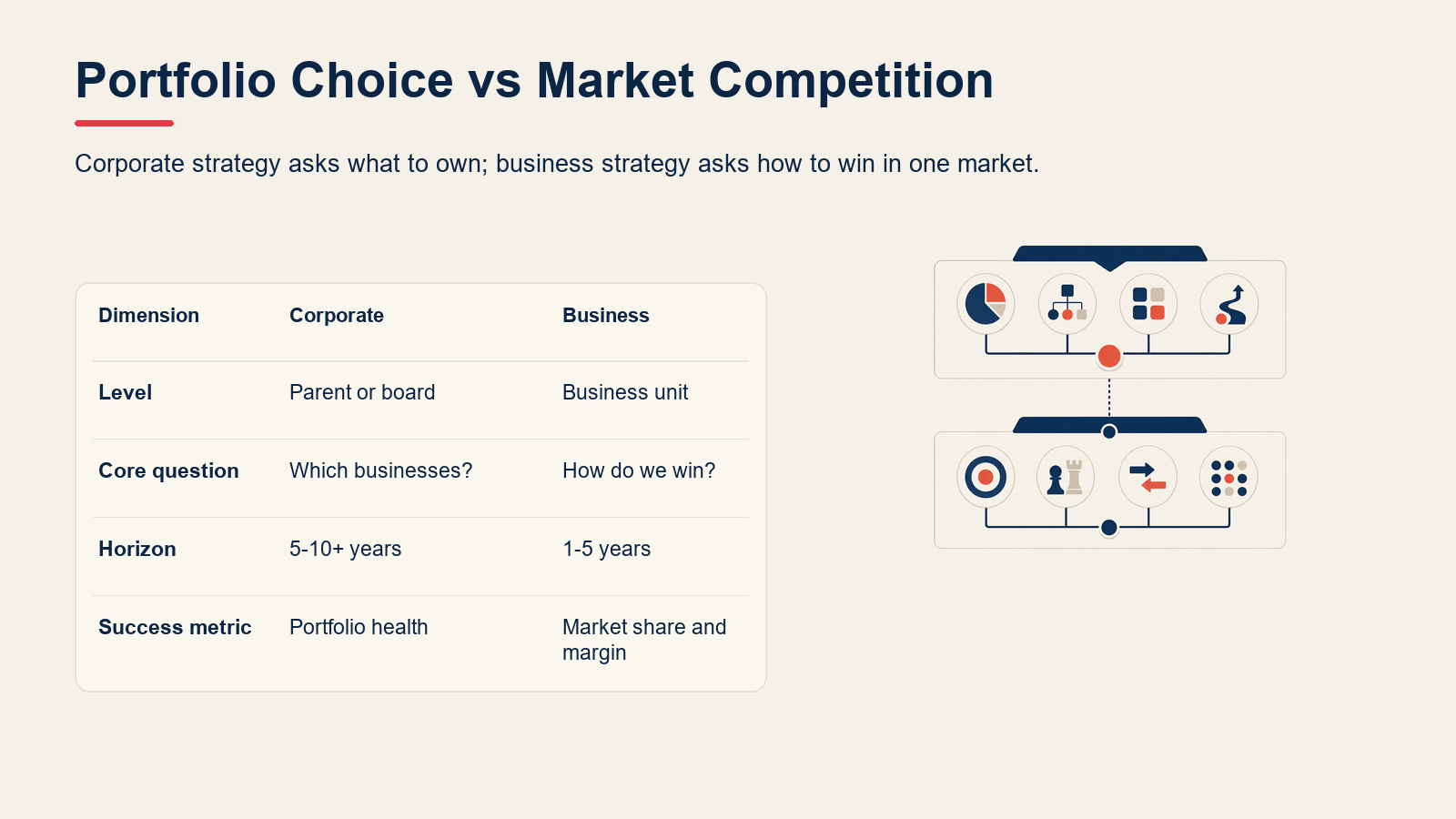 Portfolio Choice vs Market Competition

Corporate strategy asks what to own; business strategy asks how to win in one market.

| Dimension | Corporate | Business |
|---|---|---|
| Level | Parent or board | Business unit |
| Core question | Which businesses? | How do we win? |
| Horizon | 5-10+ years | 1-5 years |
| Success metric | Portfolio health | Market share and margin |